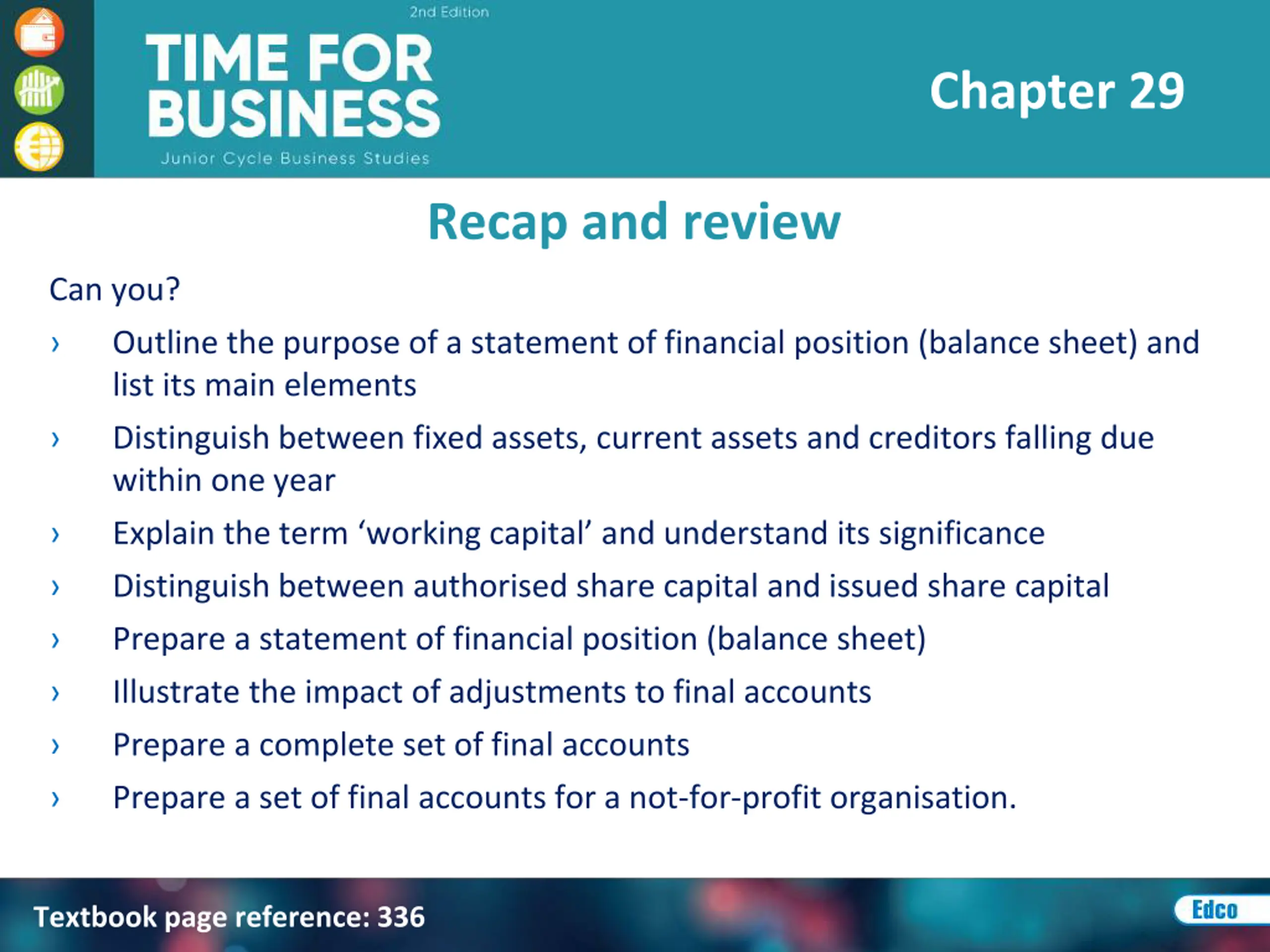 2nd Edition

TIME FOR BUSINESS

Junior Cycle Business Studies

Chapter 29

Recap and review

Can you?

› Outline the purpose of a statement of financial position (balance sheet) and list its main elements

› Distinguish between fixed assets, current assets and creditors falling due within one year

› Explain the term ‘working capital’ and understand its significance

› Distinguish between authorised share capital and issued share capital

› Prepare a statement of financial position (balance sheet)

› Illustrate the impact of adjustments to final accounts

› Prepare a complete set of final accounts

› Prepare a set of final accounts for a not-for-profit organisation.

Textbook page reference: 336

Edco